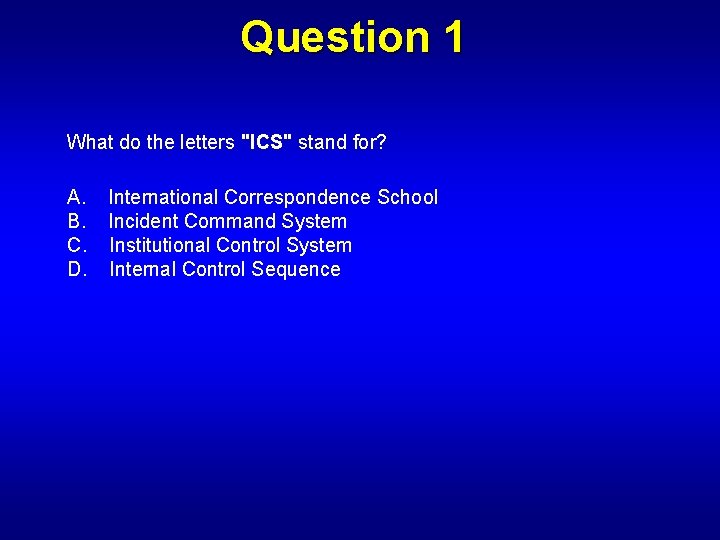 Question 1

What do the letters "ICS" stand for?

A. International Correspondence School
B. Incident Command System
C. Institutional Control System
D. Internal Control Sequence